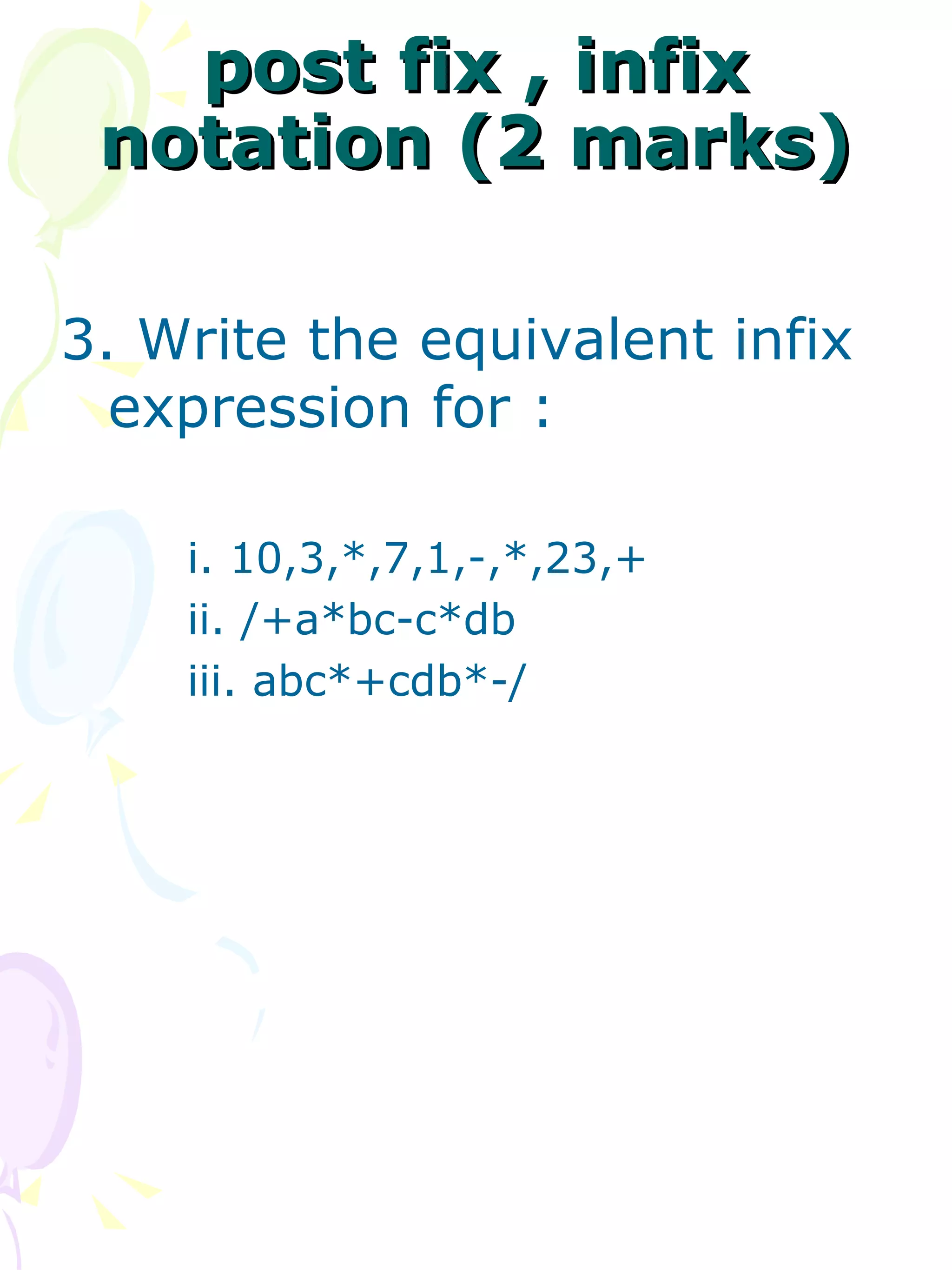 post fix , infix notation (2 marks)

3. Write the equivalent infix expression for :

i. 10,3,*,7,1,-,*,23,+
ii. /+a*bc-c*db
iii. abc*+cdb*-/